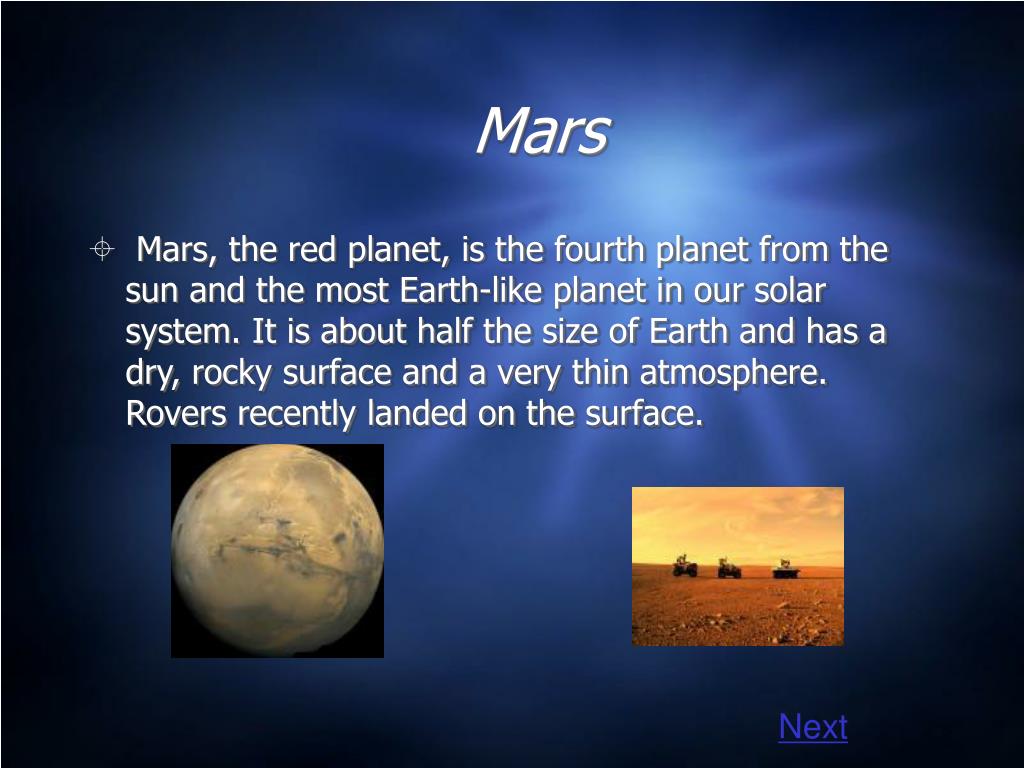 Mars

Mars, the red planet, is the fourth planet from the sun and the most Earth-like planet in our solar system. It is about half the size of Earth and has a dry, rocky surface and a very thin atmosphere. Rovers recently landed on the surface.

Next